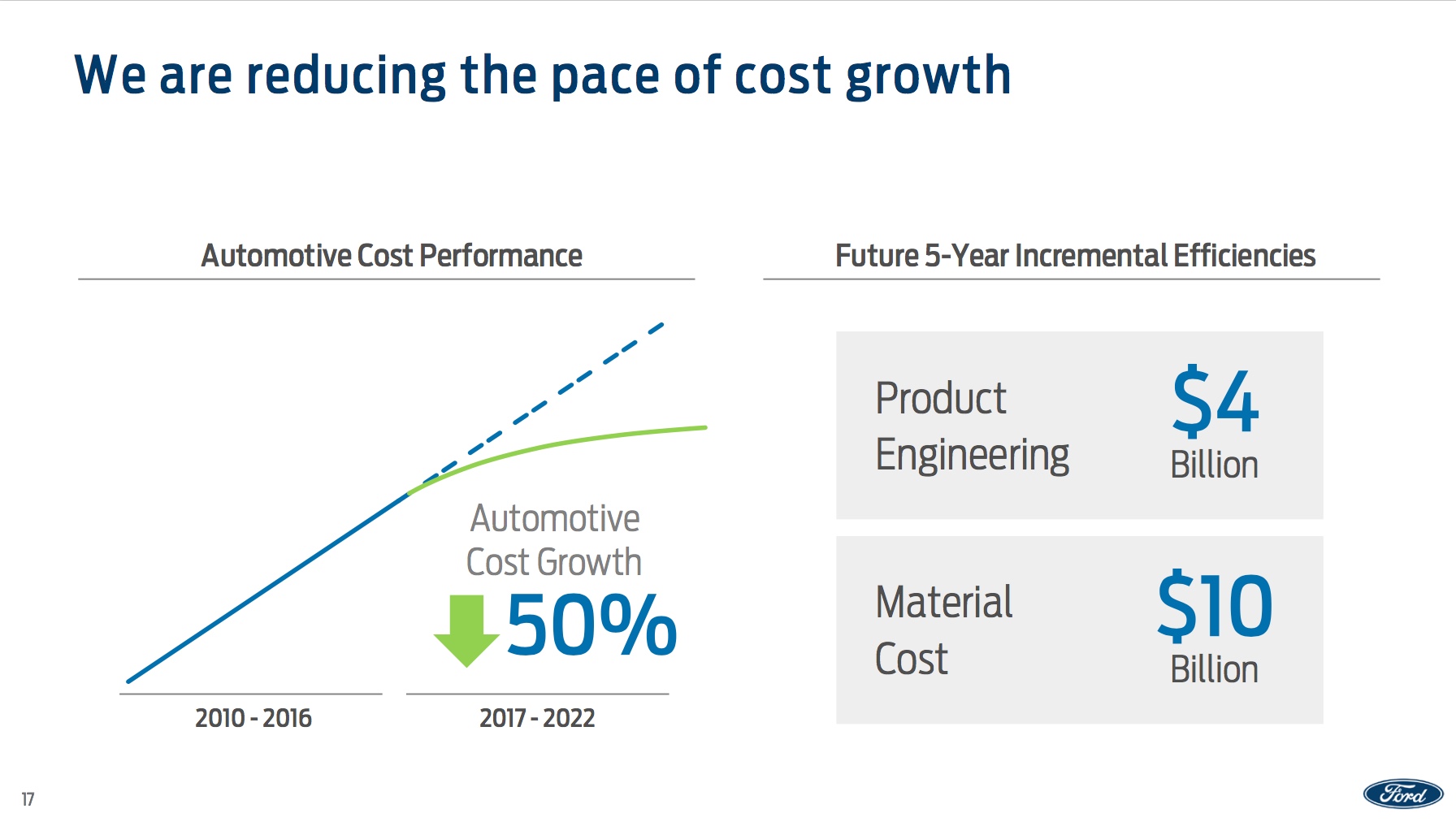 We are reducing the pace of cost growth

Automotive Cost Performance

Automotive Cost Growth

50%

2010 - 2016

2017 - 2022

Future 5-Year Incremental Efficiencies

Product Engineering

$4 Billion

Material Cost

$10 Billion

17

Ford